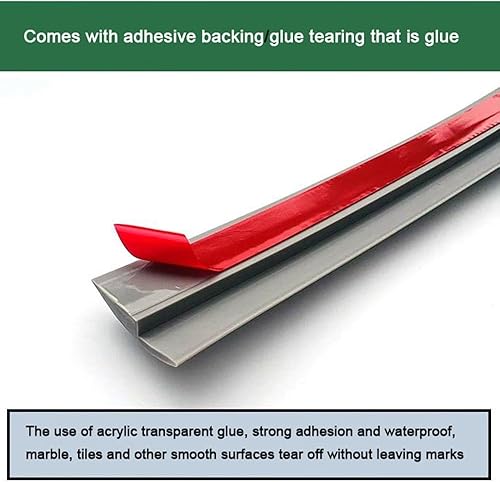 Comes with adhesive backing/glue tearing that is glue

The use of acrylic transparent glue, strong adhesion and waterproof, marble, tiles and other smooth surfaces tear off without leaving marks